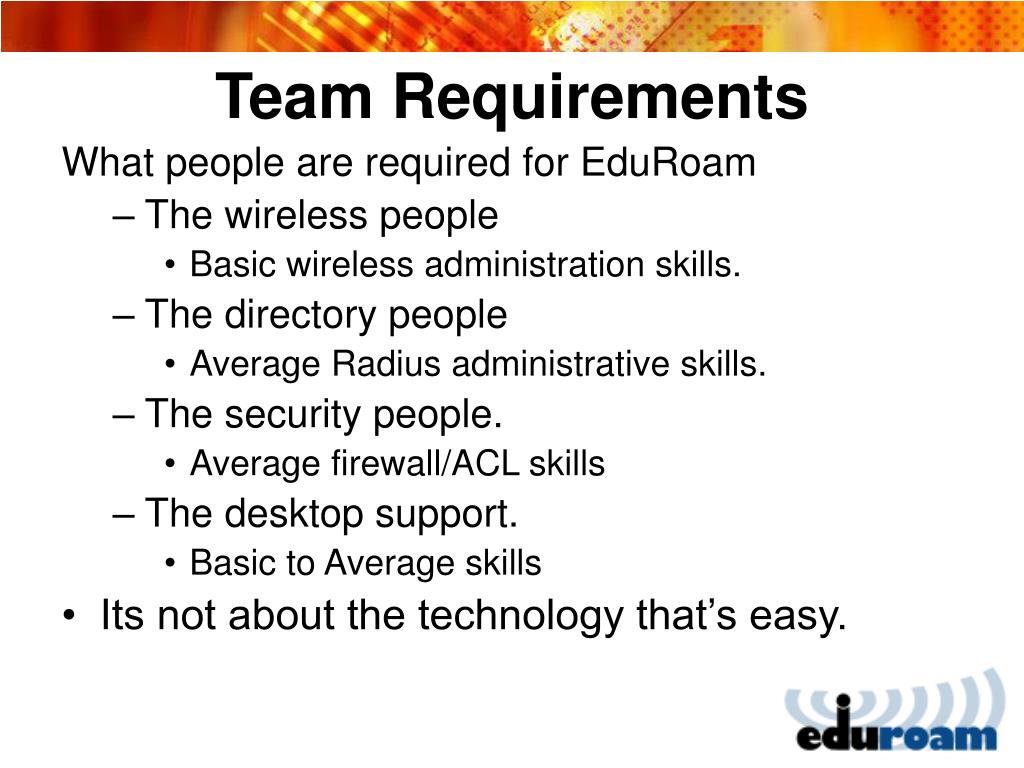 Team Requirements

What people are required for EduRoam

– The wireless people
• Basic wireless administration skills.

– The directory people
• Average Radius administrative skills.

– The security people.
• Average firewall/ACL skills

– The desktop support.
• Basic to Average skills

• Its not about the technology that’s easy.

eduroam